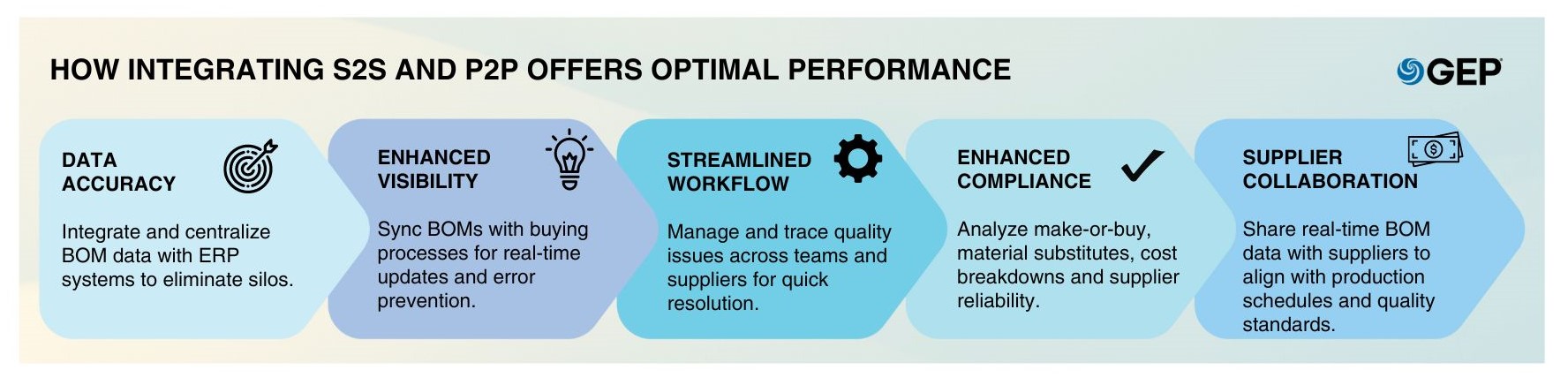 HOW INTEGRATING S2S AND P2P OFFERS OPTIMAL PERFORMANCE

GEP

DATA ACCURACY

Integrate and centralize BOM data with ERP systems to eliminate silos.

ENHANCED VISIBILITY

Sync BOMs with buying processes for real-time updates and error prevention.

STREAMLINED WORKFLOW

Manage and trace quality issues across teams and suppliers for quick resolution.

ENHANCED COMPLIANCE

Analyze make-or-buy, material substitutes, cost breakdowns and supplier reliability.

SUPPLIER COLLABORATION

Share real-time BOM data with suppliers to align with production schedules and quality standards.